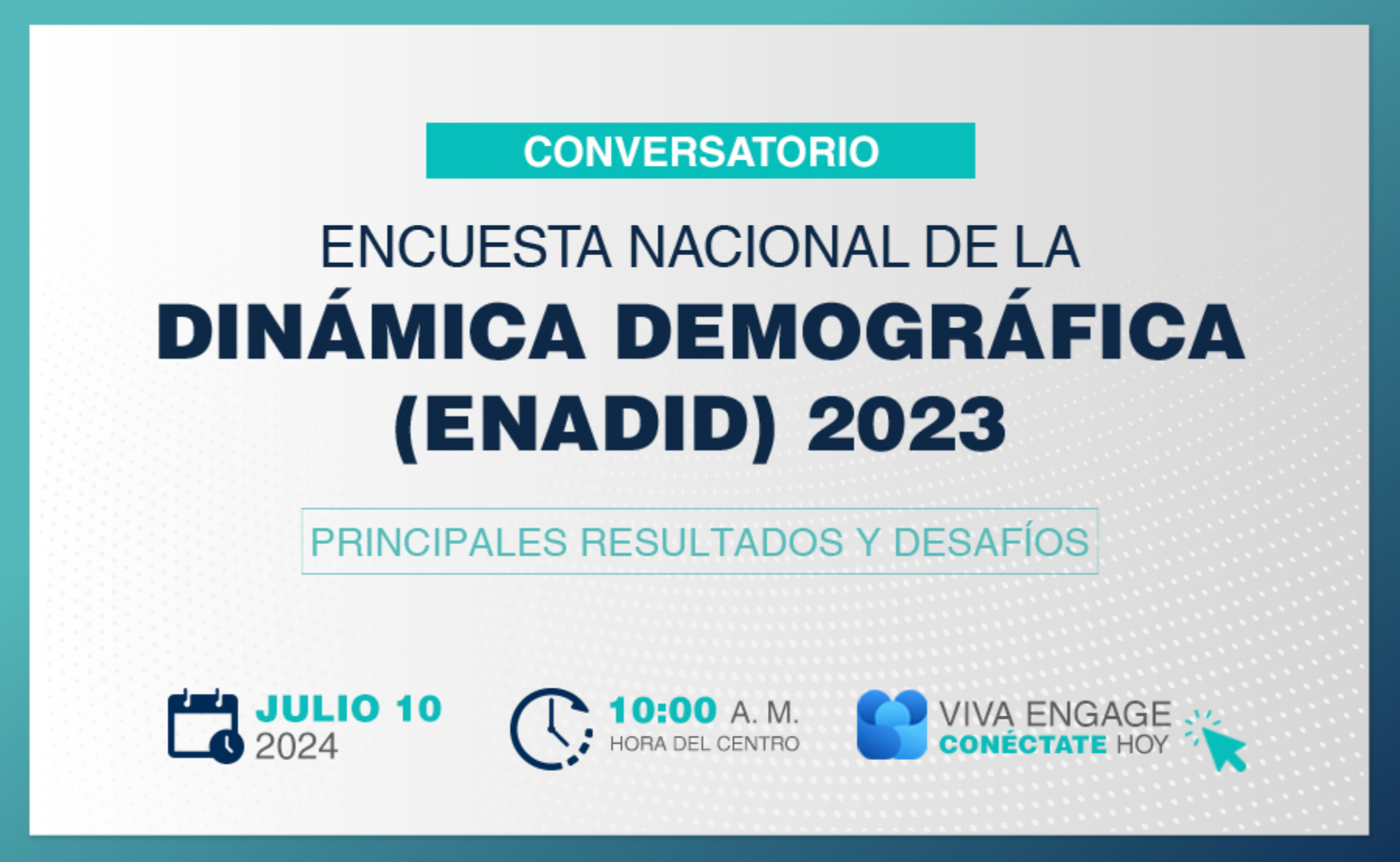 CONVERSATORIO

ENCUESTA NACIONAL DE LA
DINÁMICA DEMOGRÁFICA
(ENADID) 2023

PRINCIPALES RESULTADOS Y DESAFÍOS

JULIO 10
2024

10:00 A. M.
HORA DEL CENTRO

VIVA ENGAGE
CONÉCTATE HOY